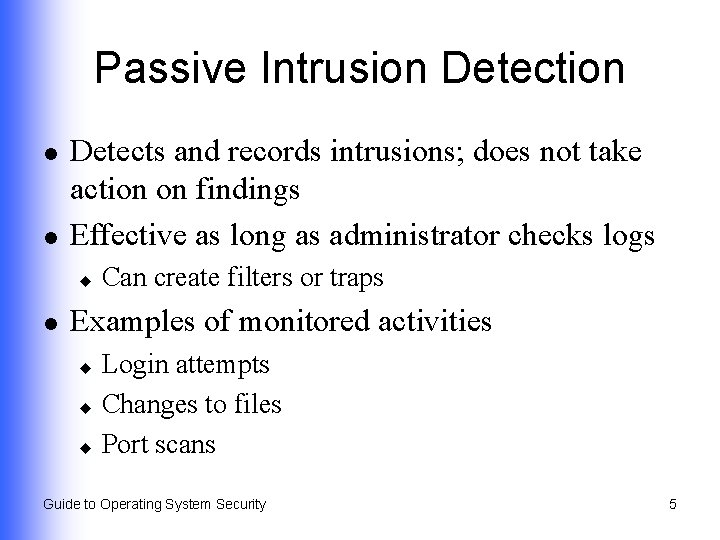 Passive Intrusion Detection

- Detects and records intrusions; does not take action on findings
- Effective as long as administrator checks logs
  - Can create filters or traps
- Examples of monitored activities
  - Login attempts
  - Changes to files
  - Port scans

Guide to Operating System Security

5